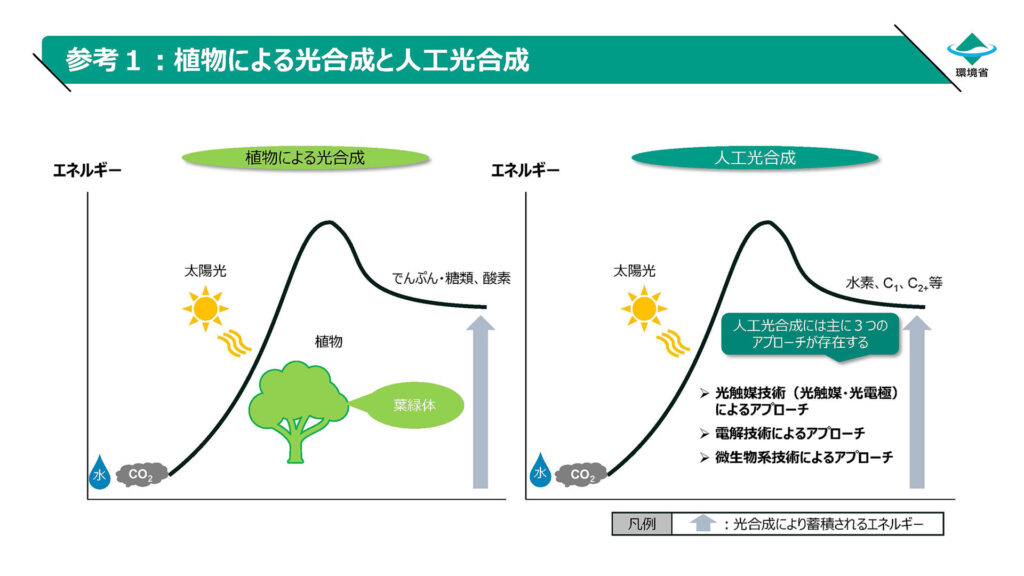 参考１：植物による光合成と人工光合成

環境省

植物による光合成

エネルギー

太陽光

でんぷん・糖類、酸素

植物

葉緑体

水

$CO_2$

人工光合成

エネルギー

太陽光

水素、$C_1$、$C_{2+}$等

人工光合成には主に３つのアプローチが存在する

➢ 光触媒技術（光触媒・光電極）によるアプローチ

➢ 電解技術によるアプローチ

➢ 微生物系技術によるアプローチ

水

$CO_2$

凡例 ：光合成により蓄積されるエネルギー